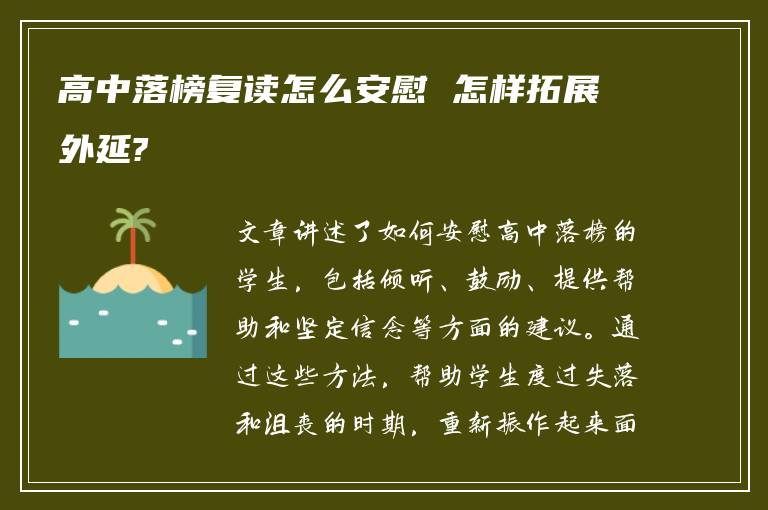 高中落榜复读怎么安慰 怎样拓展外延?

文章讲述了如何安慰高中落榜的学生，包括倾听、鼓励、提供帮助和坚定信念等方面的建议。通过这些方法，帮助学生度过失落和沮丧的时期，重新振作起来面